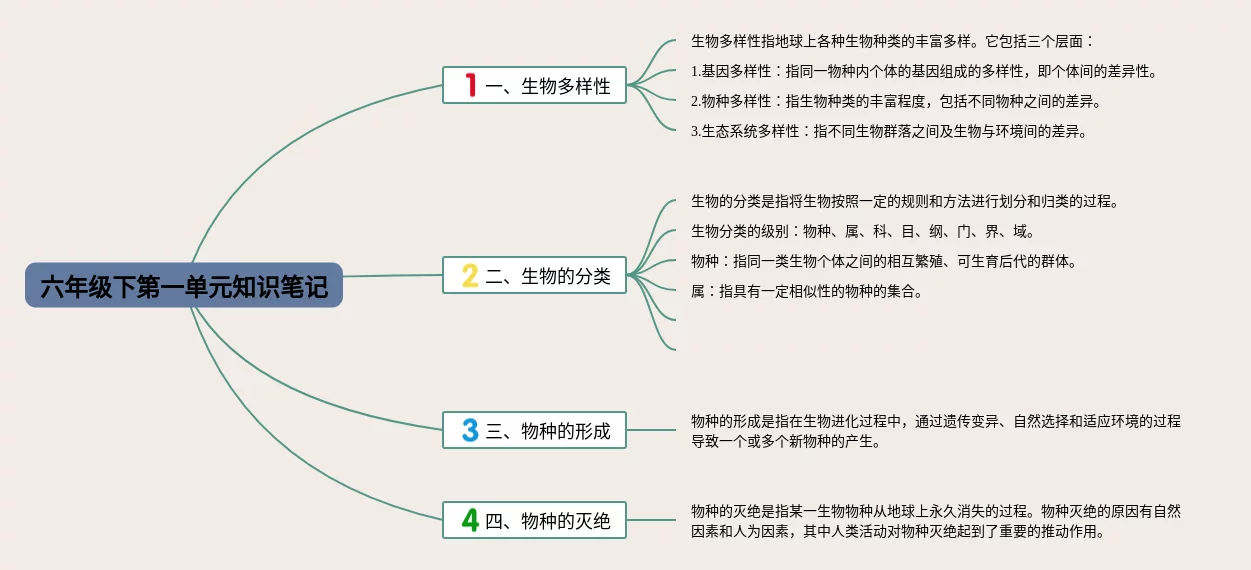 六年级下第一单元知识笔记

1 一、生物多样性

生物多样性指地球上各种生物种类的丰富多样。它包括三个层面：

1.基因多样性：指同一物种内个体的基因组成的多样性，即个体间的差异性。

2.物种多样性：指生物种类的丰富程度，包括不同物种之间的差异。

3.生态系统多样性：指不同生物群落之间及生物与环境间的差异。

2 二、生物的分类

生物的分类是指将生物按照一定的规则和方法进行划分和归类的过程。

生物分类的级别：物种、属、科、目、纲、门、界、域。

物种：指同一类生物个体之间的相互繁殖、可生育后代的群体。

属：指具有一定相似性的物种的集合。

3 三、物种的形成

物种的形成是指在生物进化过程中，通过遗传变异、自然选择和适应环境的过程导致一个或多个新物种的产生。

4 四、物种的灭绝

物种的灭绝是指某一生物物种从地球上永久消失的过程。物种灭绝的原因有自然因素和人为因素，其中人类活动对物种灭绝起到了重要的推动作用。